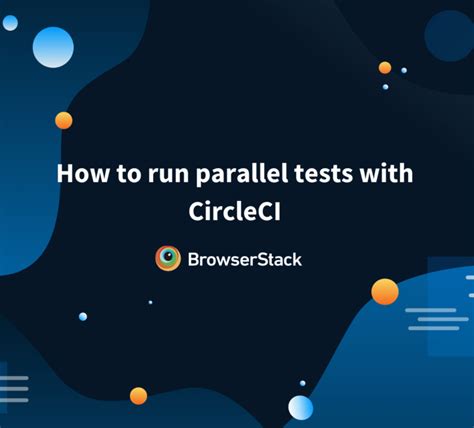 How to run parallel tests with CircleCI

BrowserStack